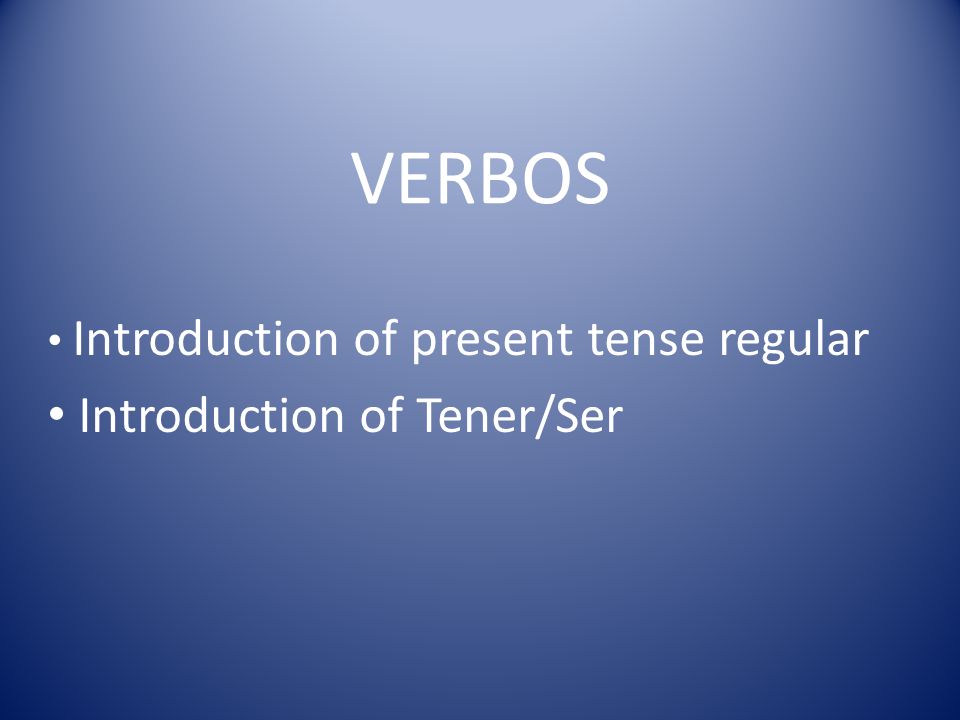 VERBOS

• Introduction of present tense regular
• Introduction of Tener/Ser